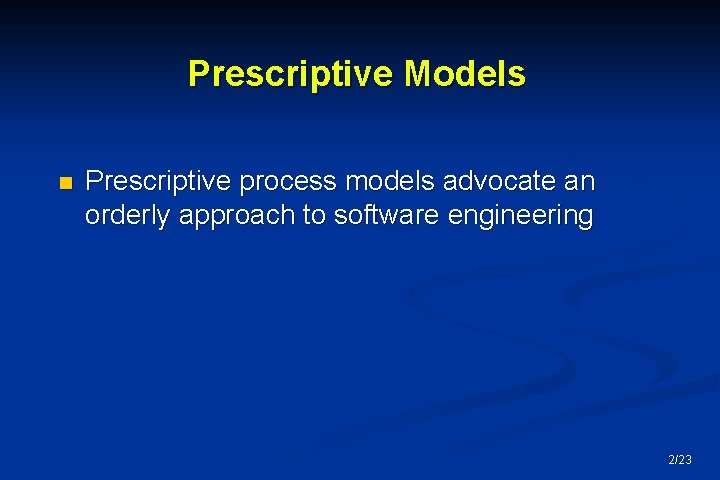 Prescriptive Models

Prescriptive process models advocate an orderly approach to software engineering

2/23